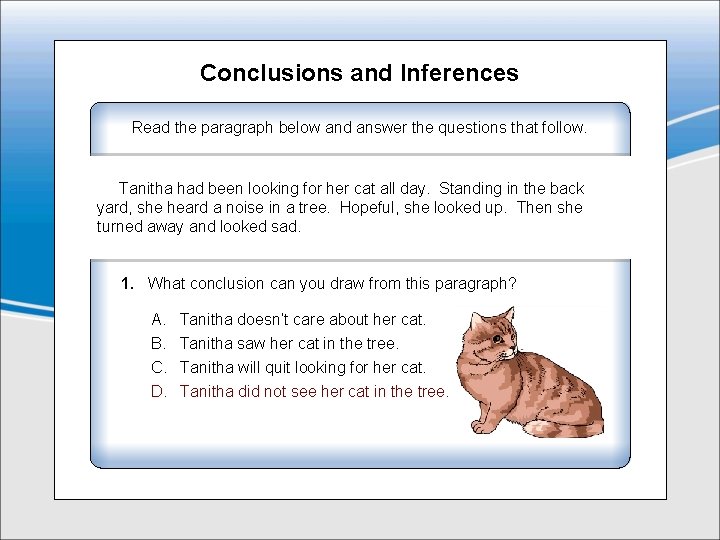 Conclusions and Inferences

Read the paragraph below and answer the questions that follow.

Tanitha had been looking for her cat all day. Standing in the back yard, she heard a noise in a tree. Hopeful, she looked up. Then she turned away and looked sad.

1. What conclusion can you draw from this paragraph?

A. Tanitha doesn't care about her cat.
B. Tanitha saw her cat in the tree.
C. Tanitha will quit looking for her cat.
D. Tanitha did not see her cat in the tree.